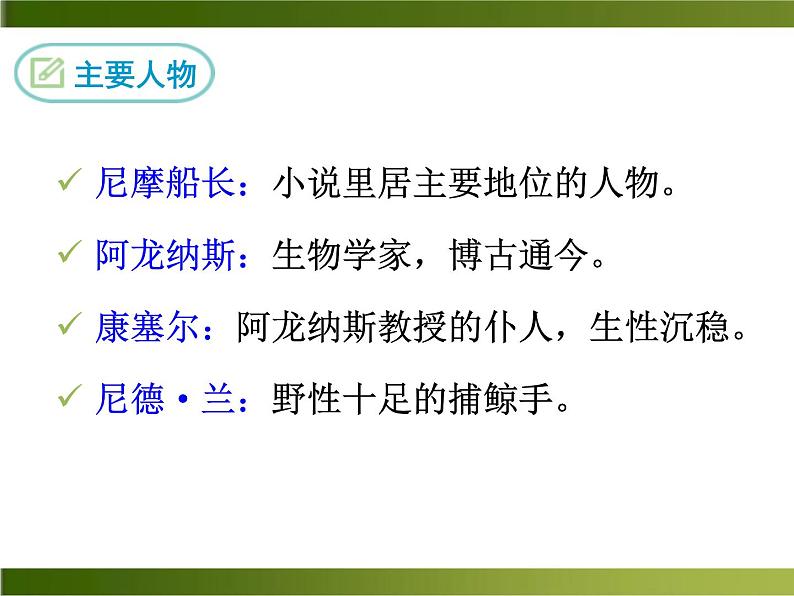 主要人物

✓ 尼摩船长：小说里居主要地位的人物。

✓ 阿龙纳斯：生物学家，博古通今。

✓ 康塞尔：阿龙纳斯教授的仆人，生性沉稳。

✓ 尼德·兰：野性十足的捕鲸手。